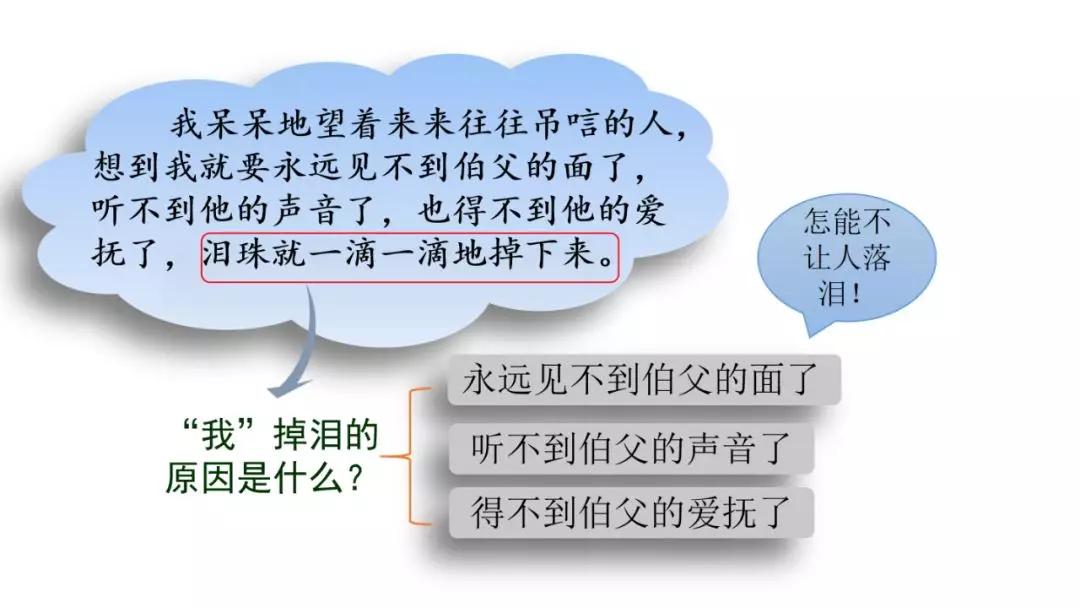 我呆呆地望着来来往往吊唁的人，想到我就要永远见不到伯父的面了，听不到他的声音了，也得不到他的爱抚了，泪珠就一滴一滴地掉下来。

怎能不让人落泪！

“我”掉泪的原因是什么？

永远见不到伯父的面了

听不到伯父的声音了

得不到伯父的爱抚了